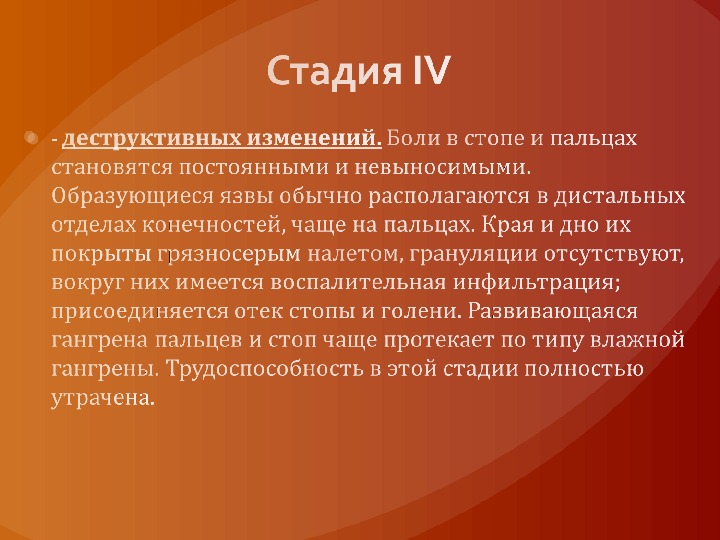 Стадия IV

- деструктивных изменений. Боли в стопе и пальцах становятся постоянными и невыносимыми. Образующиеся язвы обычно располагаются в дистальных отделах конечностей, чаще на пальцах. Края и дно их покрыты грязносерым налетом, грануляции отсутствуют, вокруг них имеется воспалительная инфильтрация; присоединяется отек стопы и голени. Развивающаяся гангрена пальцев и стоп чаще протекает по типу влажной гангрены. Трудоспособность в этой стадии полностью утрачена.